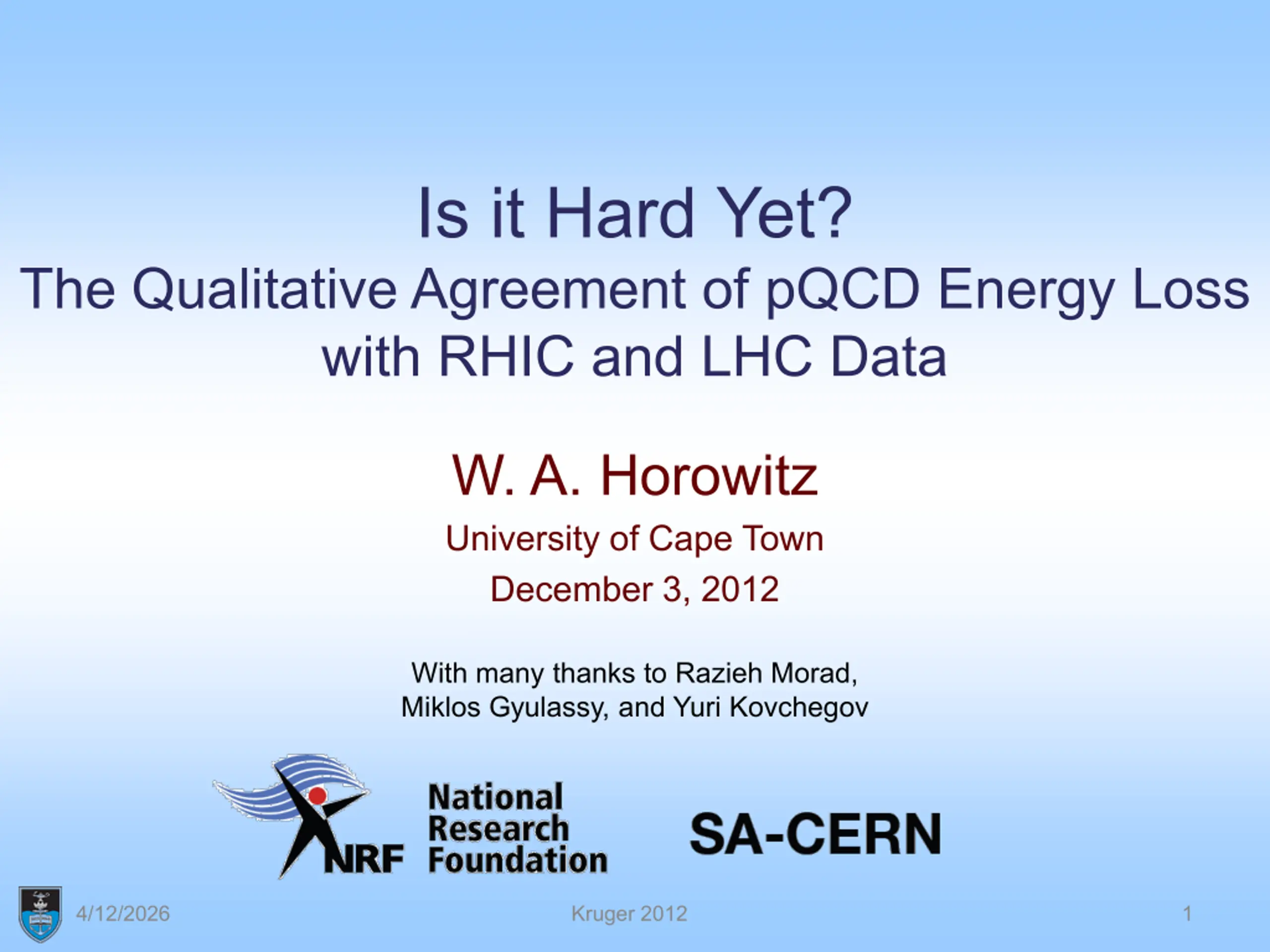 Is it Hard Yet?
The Qualitative Agreement of pQCD Energy Loss with RHIC and LHC Data

W. A. Horowitz

University of Cape Town

December 3, 2012

With many thanks to Razieh Morad, Miklos Gyulassy, and Yuri Kovchegov

NRF National Research Foundation

SA-CERN

4/12/2026

Kruger 2012

1